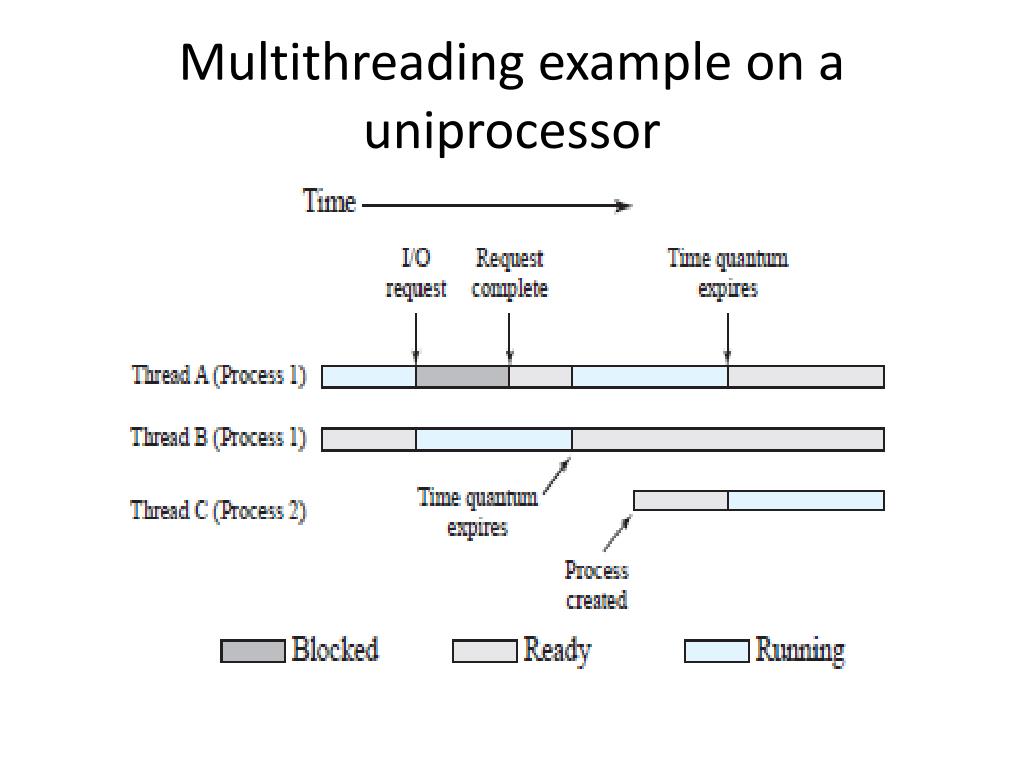 Multithreading example on a uniprocessor

Time

I/O request

Request complete

Time quantum expires

Thread A (Process 1)

Thread B (Process 1)

Thread C (Process 2)

Time quantum expires

Process created

Blocked

Ready

Running